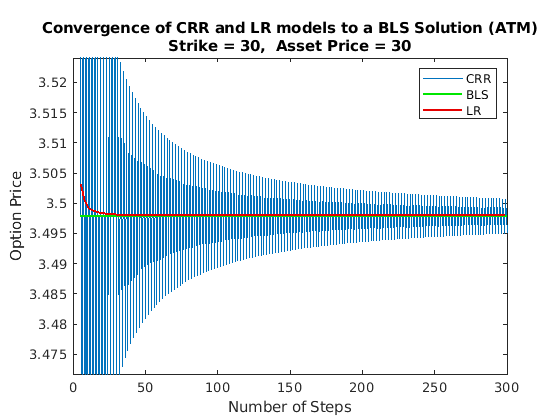 Convergence of CRR and LR models to a BLS Solution (ATM)
Strike = 30, Asset Price = 30

CRR
BLS
LR

Option Price

3.52
3.515
3.51
3.505
3.5
3.495
3.49
3.485
3.48
3.475

0
50
100
150
200
250
300

Number of Steps